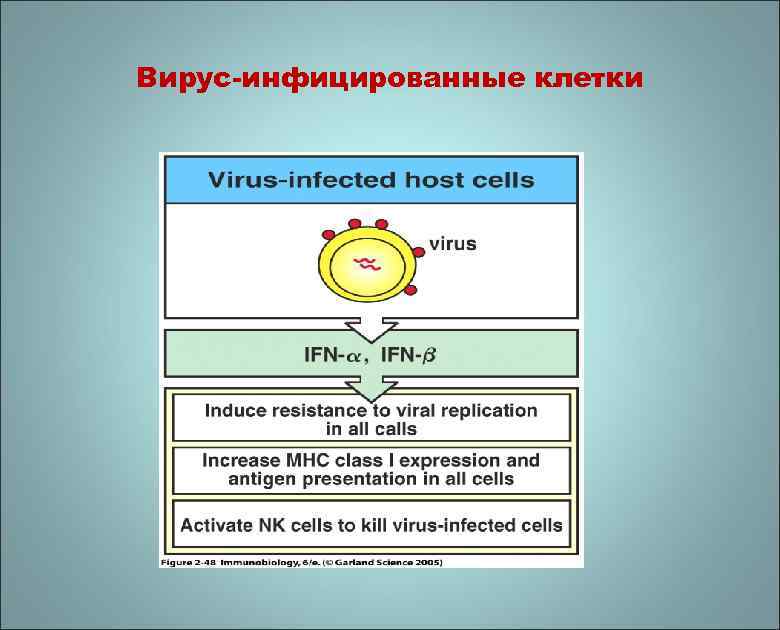 Вирус-инфицированные клетки

Virus-infected host cells

virus

IFN-$\alpha$, IFN-$\beta$

Induce resistance to viral replication in all calls

Increase MHC class I expression and antigen presentation in all cells

Activate NK cells to kill virus-infected cells

Figure 2-48 Immunobiology, 6/e. (© Garland Science 2005)